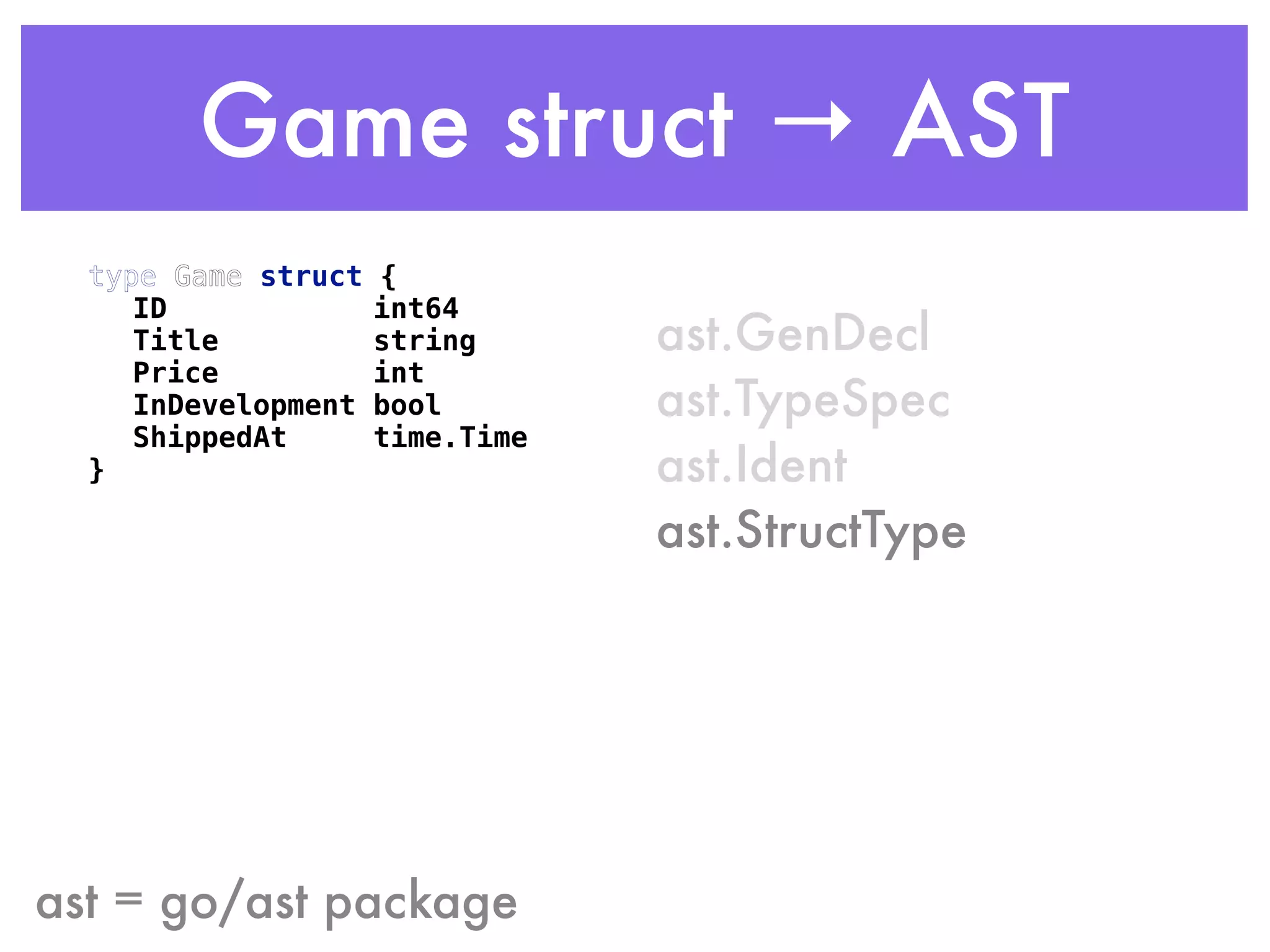 Game struct → AST

type Game struct {
ID int64
Title string
Price int
InDevelopment bool
ShippedAt time.Time
}

ast.GenDecl
ast.TypeSpec
ast.Ident
ast.StructType

ast = go/ast package